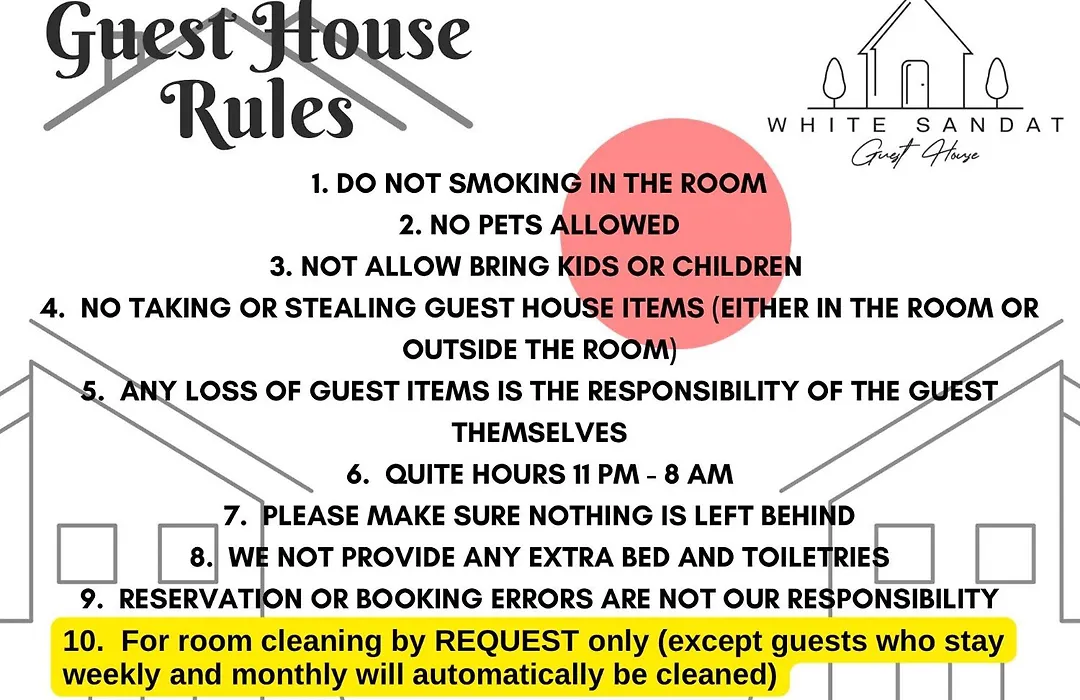 Guest House Rules

WHITE SANDAT
Guest House

1. DO NOT SMOKING IN THE ROOM
2. NO PETS ALLOWED
3. NOT ALLOW BRING KIDS OR CHILDREN
4. NO TAKING OR STEALING GUEST HOUSE ITEMS (EITHER IN THE ROOM OR OUTSIDE THE ROOM)
5. ANY LOSS OF GUEST ITEMS IS THE RESPONSIBILITY OF THE GUEST THEMSELVES
6. QUITE HOURS 11 PM - 8 AM
7. PLEASE MAKE SURE NOTHING IS LEFT BEHIND
8. WE NOT PROVIDE ANY EXTRA BED AND TOILETRIES
9. RESERVATION OR BOOKING ERRORS ARE NOT OUR RESPONSIBILITY
10. For room cleaning by REQUEST only (except guests who stay weekly and monthly will automatically be cleaned)